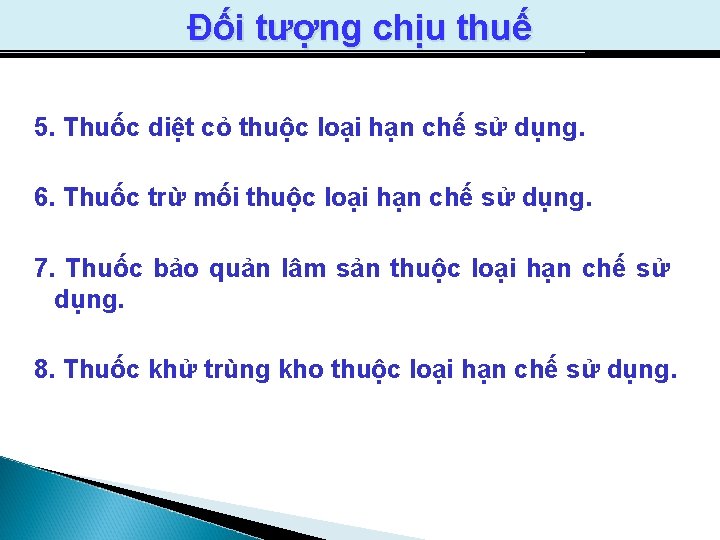 Đối tượng chịu thuế

5. Thuốc diệt cỏ thuộc loại hạn chế sử dụng.

6. Thuốc trừ mối thuộc loại hạn chế sử dụng.

7. Thuốc bảo quản lâm sản thuộc loại hạn chế sử dụng.

8. Thuốc khử trùng kho thuộc loại hạn chế sử dụng.